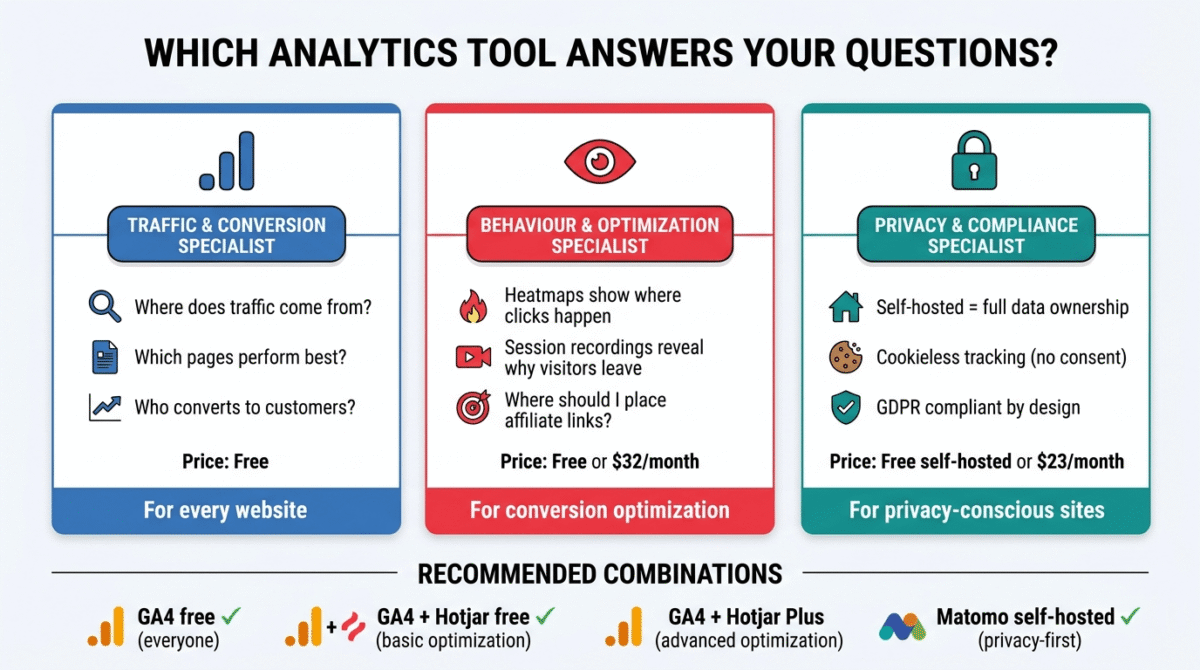 WHICH ANALYTICS TOOL ANSWERS YOUR QUESTIONS?

TRAFFIC & CONVERSION SPECIALIST

Where does traffic come from?

Which pages perform best?

Who converts to customers?

Price: Free

For every website

BEHAVIOUR & OPTIMIZATION SPECIALIST

Heatmaps show where clicks happen

Session recordings reveal why visitors leave

Where should I place affiliate links?

Price: Free or $32/month

For conversion optimization

PRIVACY & COMPLIANCE SPECIALIST

Self-hosted = full data ownership

Cookieless tracking (no consent)

GDPR compliant by design

Price: Free self-hosted or $23/month

For privacy-conscious sites

RECOMMENDED COMBINATIONS

GA4 free ✓
(everyone)

+ GA4 + Hotjar free ✓
(basic optimization)

GA4 + Hotjar Plus
(advanced optimization)

Matomo self-hosted ✓
(privacy-first)